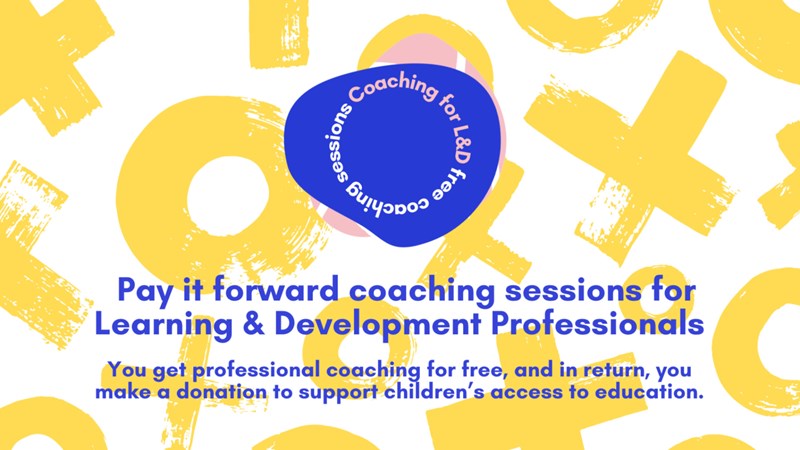 Coaching for L&D free coaching sessions

Pay it forward coaching sessions for Learning & Development Professionals

You get professional coaching for free, and in return, you make a donation to support children's access to education.